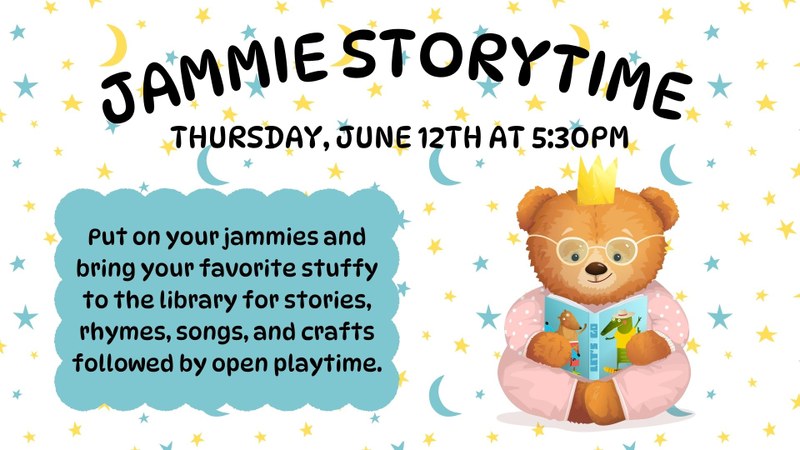 JAMMIE STORYTIME

THURSDAY, JUNE 12TH AT 5:30PM

Put on your jammies and bring your favorite stuffy to the library for stories, rhymes, songs, and crafts followed by open playtime.